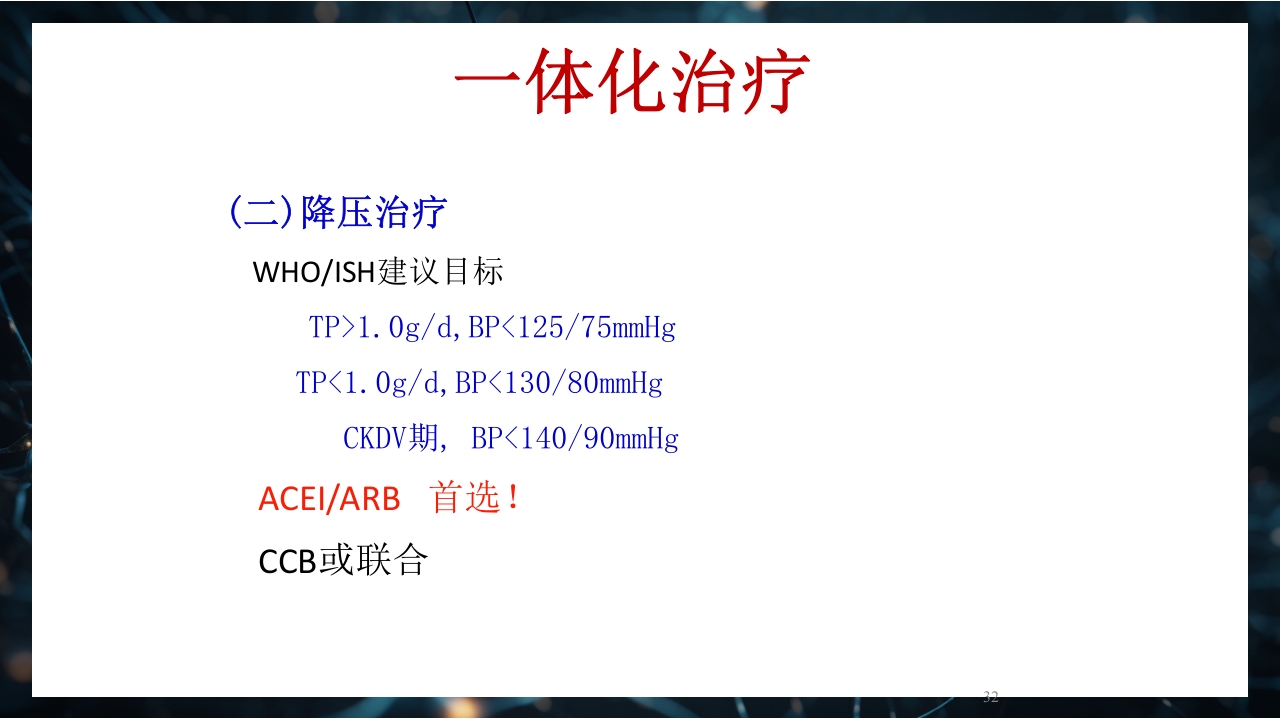 一体化治疗

(二)降压治疗

WHO/ISH建议目标

TP>1.0g/d,BP<125/75mmHg

TP<1.0g/d,BP<130/80mmHg

CKDV期, BP<140/90mmHg

ACEI/ARB 首选!

CCB或联合

32